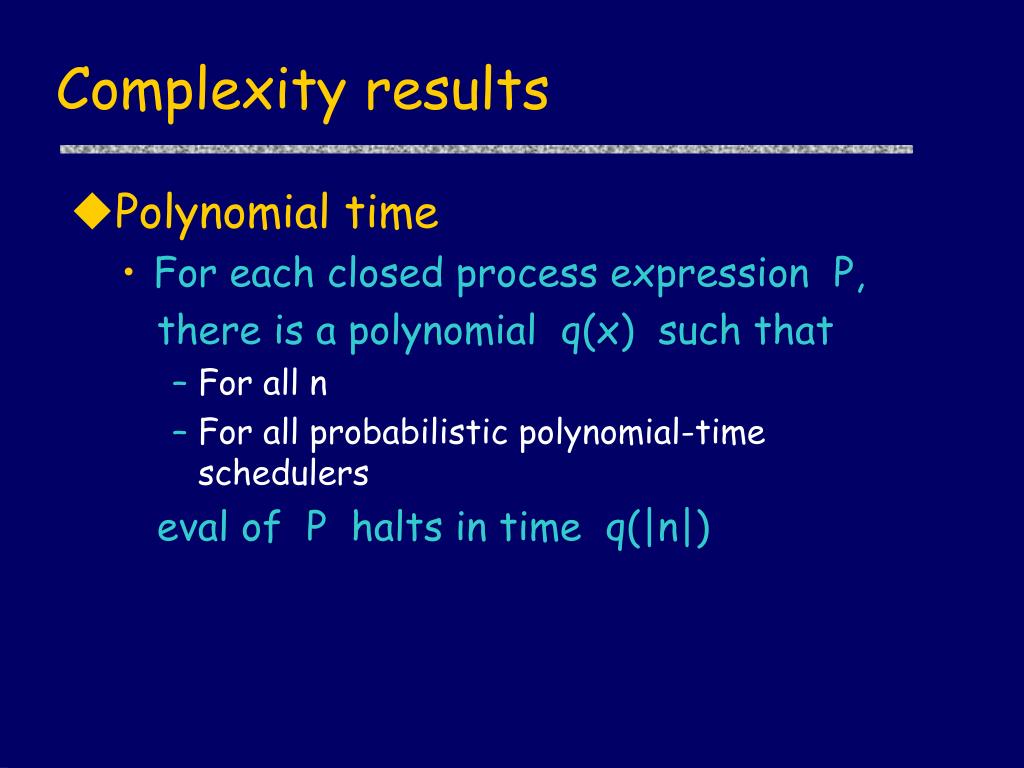 Complexity results

◆Polynomial time

• For each closed process expression P, there is a polynomial q(x) such that

– For all n

– For all probabilistic polynomial-time schedulers

eval of P halts in time q(|n|)